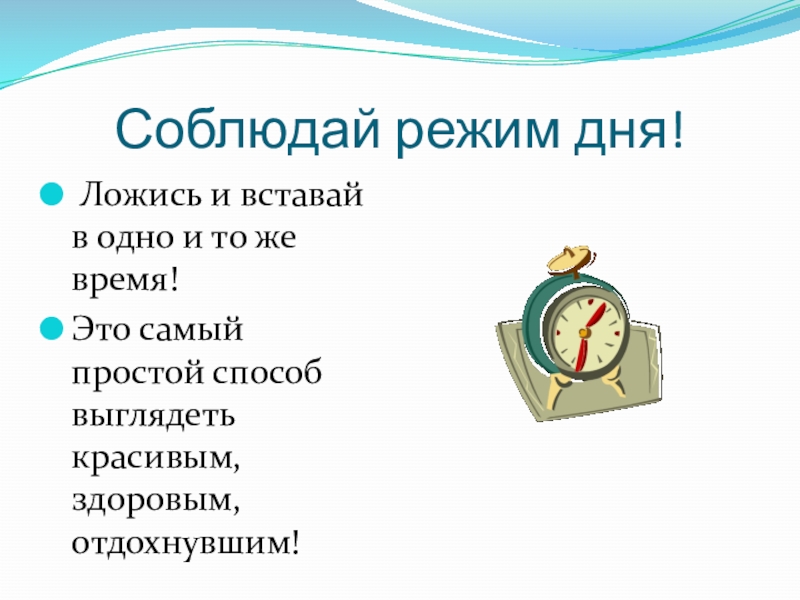 Соблюдай режим дня!

Ложись и вставай в одно и то же время!

Это самый простой способ выглядеть красивым, здоровым, отдохнувшим!